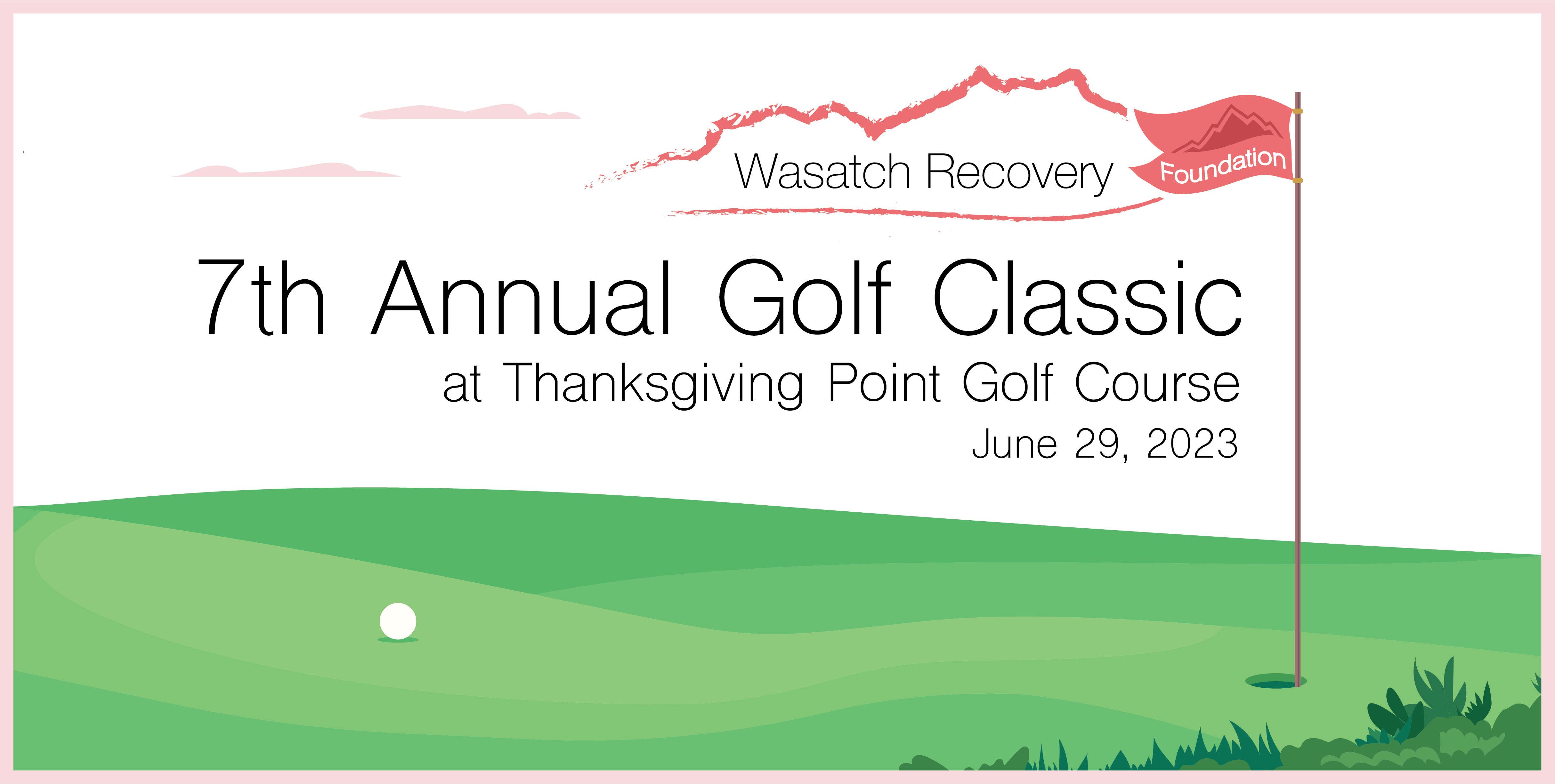 Wasatch Recovery Foundation

7th Annual Golf Classic

at Thanksgiving Point Golf Course

June 29, 2023